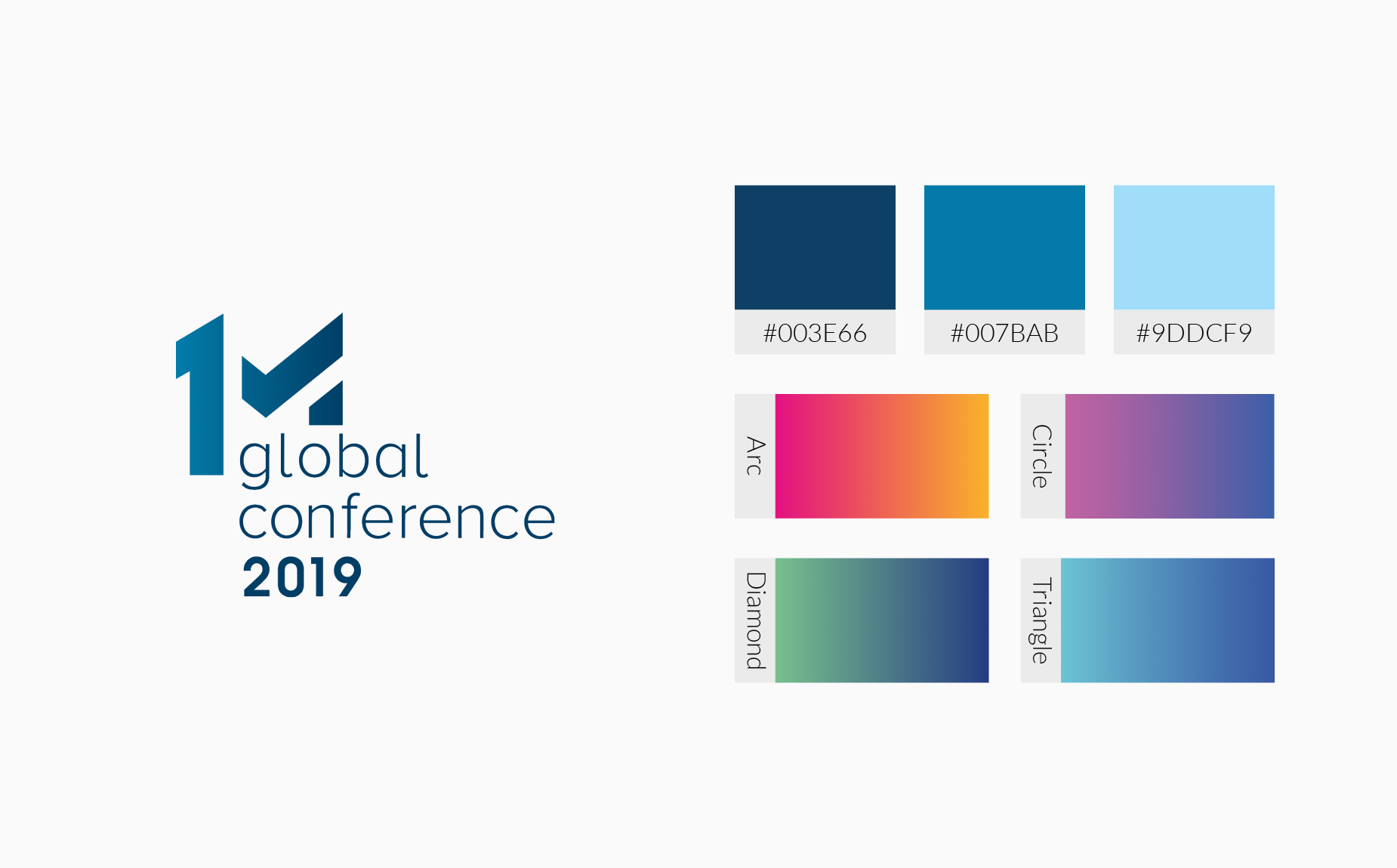 1M global conference 2019

#003E66

#007BAB

#9DDCF9

Arc

Circle

Diamond

Triangle